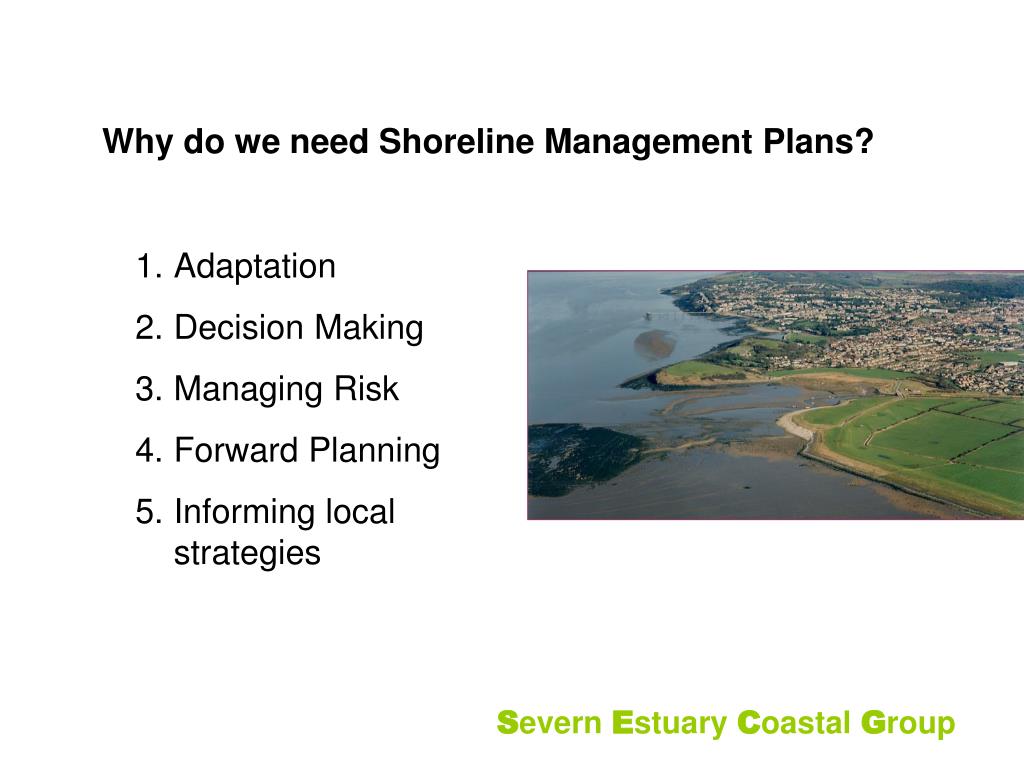 Why do we need Shoreline Management Plans?

1. Adaptation
2. Decision Making
3. Managing Risk
4. Forward Planning
5. Informing local strategies

Severn Estuary Coastal Group